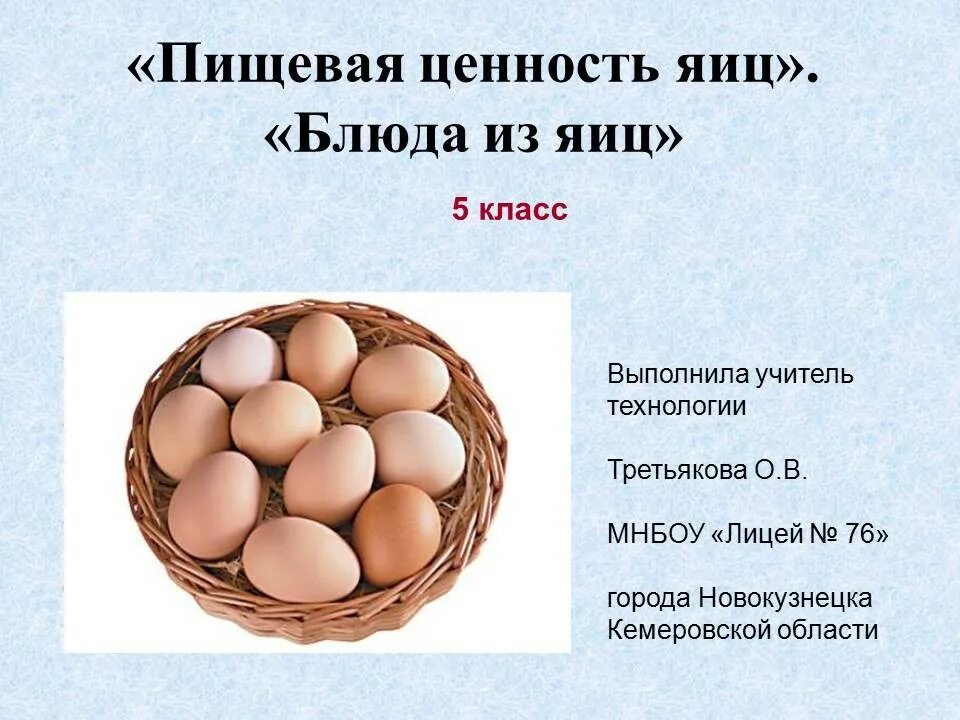 «Пищевая ценность яиц». «Блюда из яиц»

5 класс

Выполнила учитель технологии

Третьякова О.В.

МНБОУ «Лицей № 76»

города Новокузнецка Кемеровской области